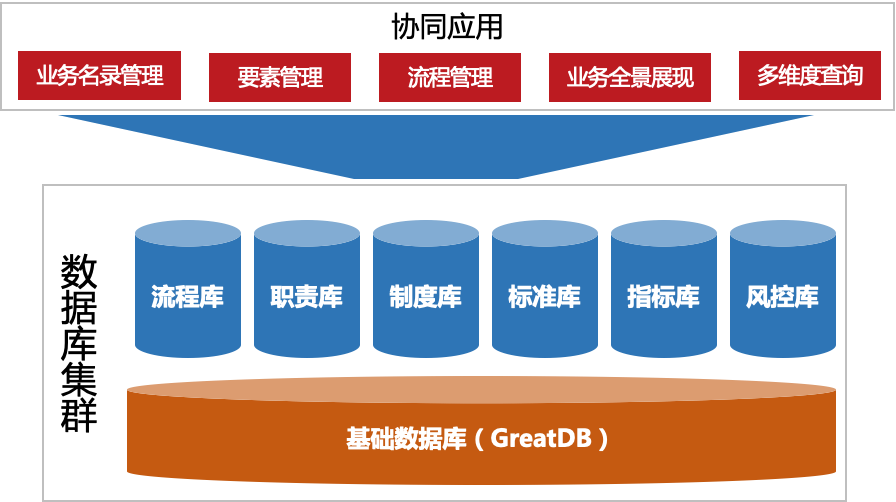 协同应用

业务名录管理

要素管理

流程管理

业务全景展现

多维度查询

数据库集群

流程库

职责库

制度库

标准库

指标库

风控库

基础数据库（GreatDB）